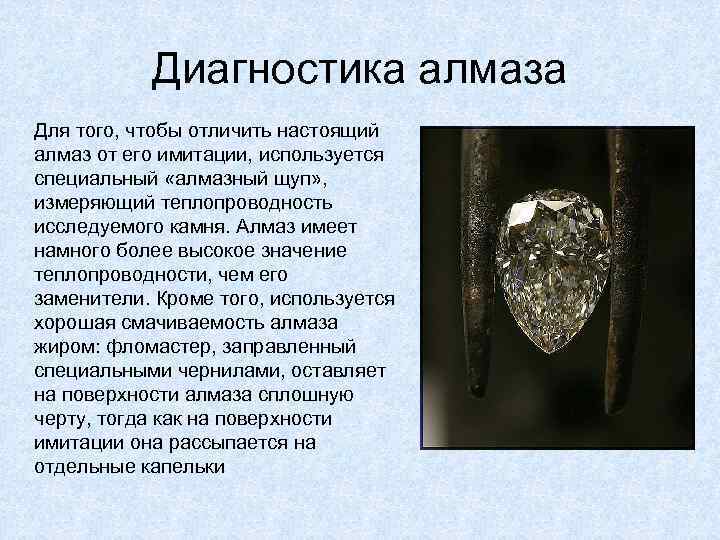 Диагностика алмаза

Для того, чтобы отличить настоящий алмаз от его имитации, используется специальный «алмазный щуп», измеряющий теплопроводность исследуемого камня. Алмаз имеет намного более высокое значение теплопроводности, чем его заменители. Кроме того, используется хорошая смачиваемость алмаза жиром: фломастер, заправленный специальными чернилами, оставляет на поверхности алмаза сплошную черту, тогда как на поверхности имитации она рассыпается на отдельные капельки